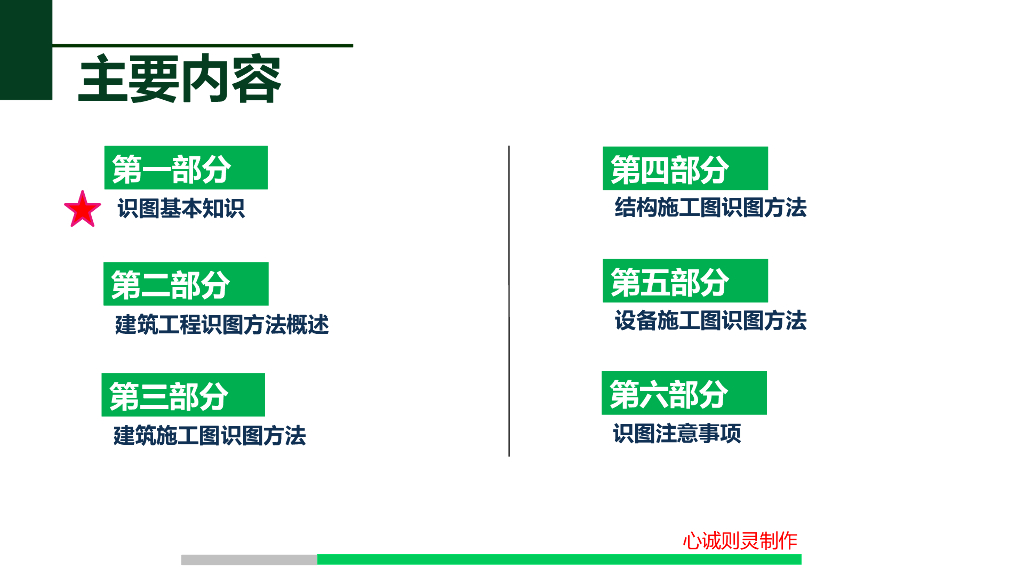 主要内容

第一部分
识图基本知识

第二部分
建筑工程识图方法概述

第三部分
建筑施工图识图方法

第四部分
结构施工图识图方法

第五部分
设备施工图识图方法

第六部分
识图注意事项

心诚则灵制作